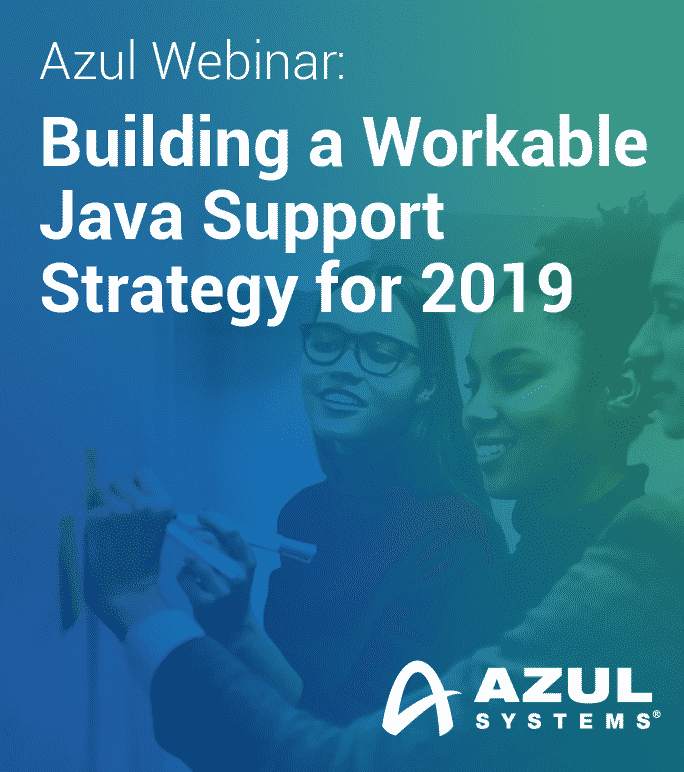 Azul Webinar:

Building a Workable Java Support Strategy for 2019

AZUL
SYSTEMS®